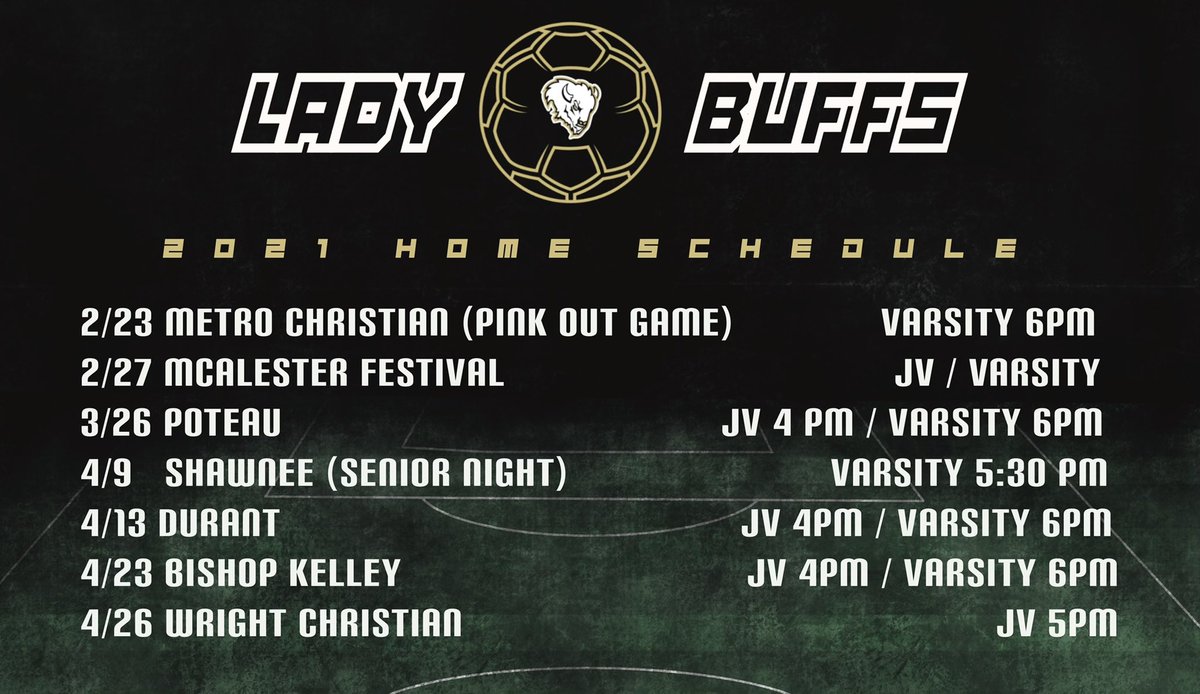 LADY BUFFS

2021 HOME SCHEDULE

2/23 METRO CHRISTIAN (PINK OUT GAME) VARSITY 6PM
2/27 MCALESTER FESTIVAL JV / VARSITY
3/26 POTEAU JV 4 PM / VARSITY 6PM
4/9 SHAWNEE (SENIOR NIGHT) VARSITY 5:30 PM
4/13 DURANT JV 4PM / VARSITY 6PM
4/23 BISHOP KELLEY JV 4PM / VARSITY 6PM
4/26 WRIGHT CHRISTIAN JV 5PM